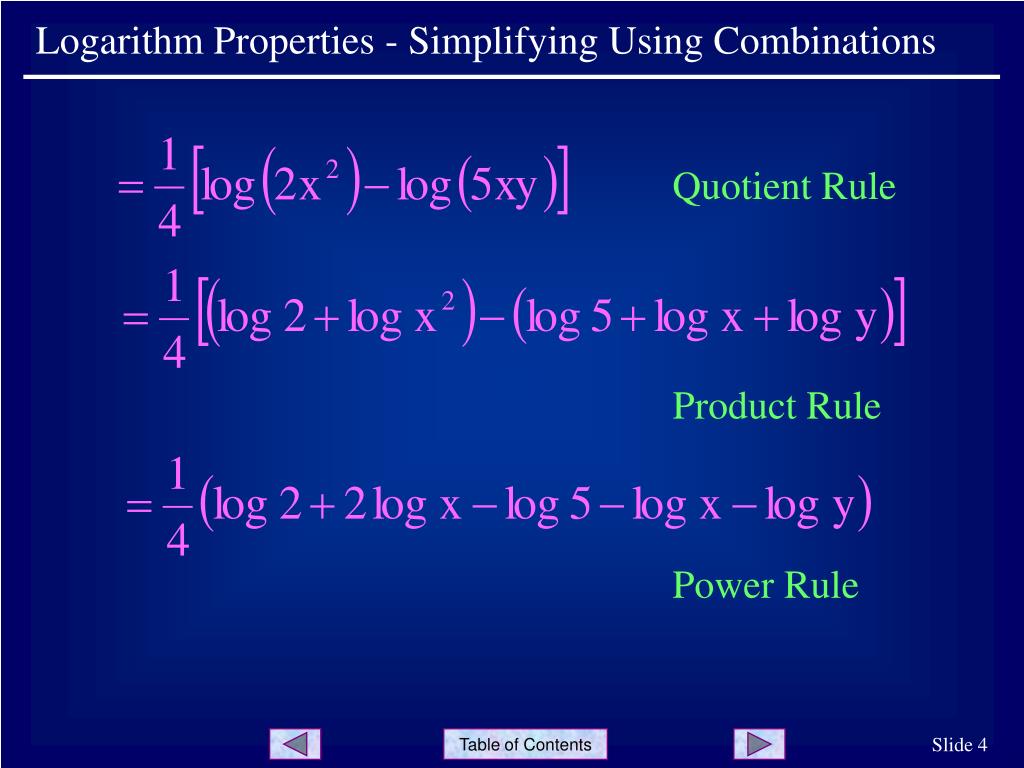 Logarithm Properties - Simplifying Using Combinations

$=\frac{1}{4}\left[\log\left(2x^2\right)-\log\left(5xy\right)\right]$

Quotient Rule

$=\frac{1}{4}\left[\left(\log 2+\log x^2\right)-\left(\log 5+\log x+\log y\right)\right]$

Product Rule

$=\frac{1}{4}\left(\log 2+2\log x-\log 5-\log x-\log y\right)$

Power Rule

Table of Contents

Slide 4